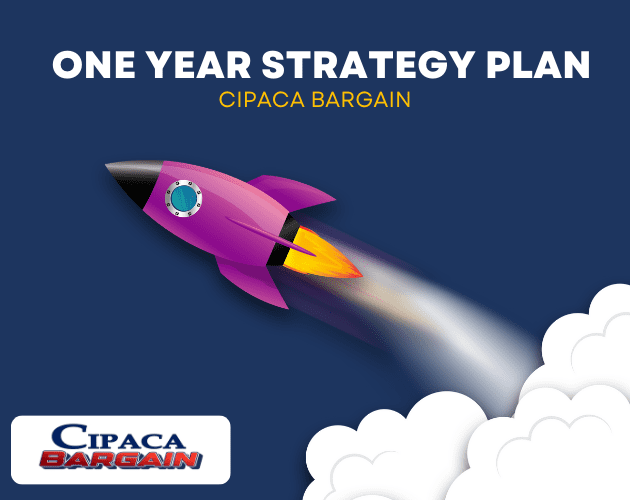 ONE YEAR STRATEGY PLAN
CIPACA BARGAIN

CIPACA
BARGAIN